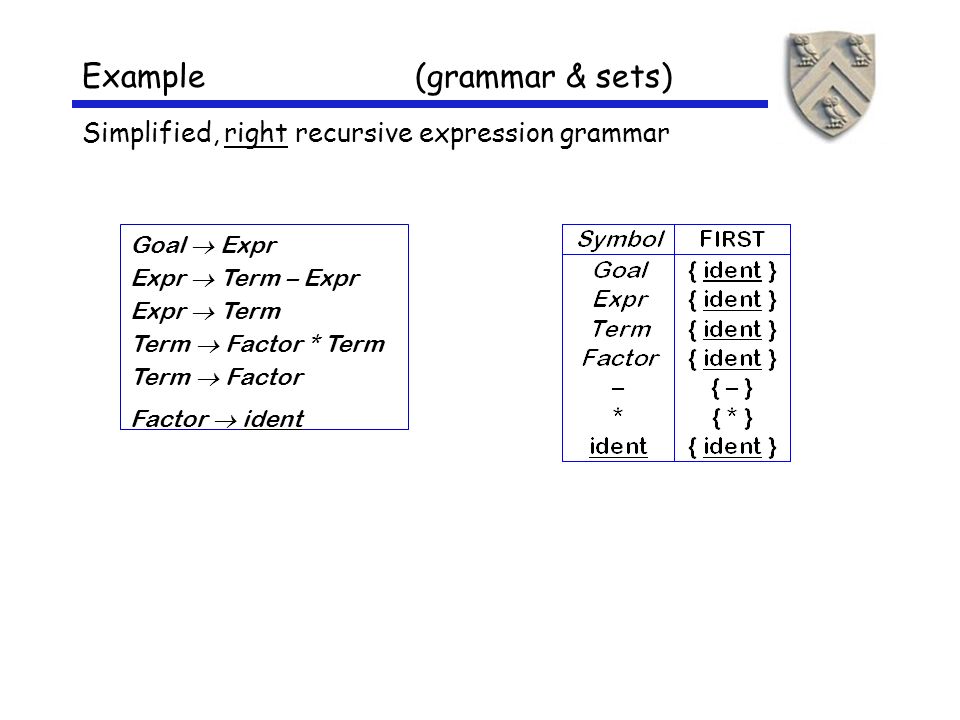 Example (grammar & sets)

Simplified, right recursive expression grammar

Goal → Expr
Expr → Term – Expr
Expr → Term
Term → Factor * Term
Term → Factor
Factor → ident

| Symbol | FIRST |
|---|---|
| Goal | { ident } |
| Expr | { ident } |
| Term | { ident } |
| Factor | { ident } |
| – | { – } |
| * | { * } |
| ident | { ident } |